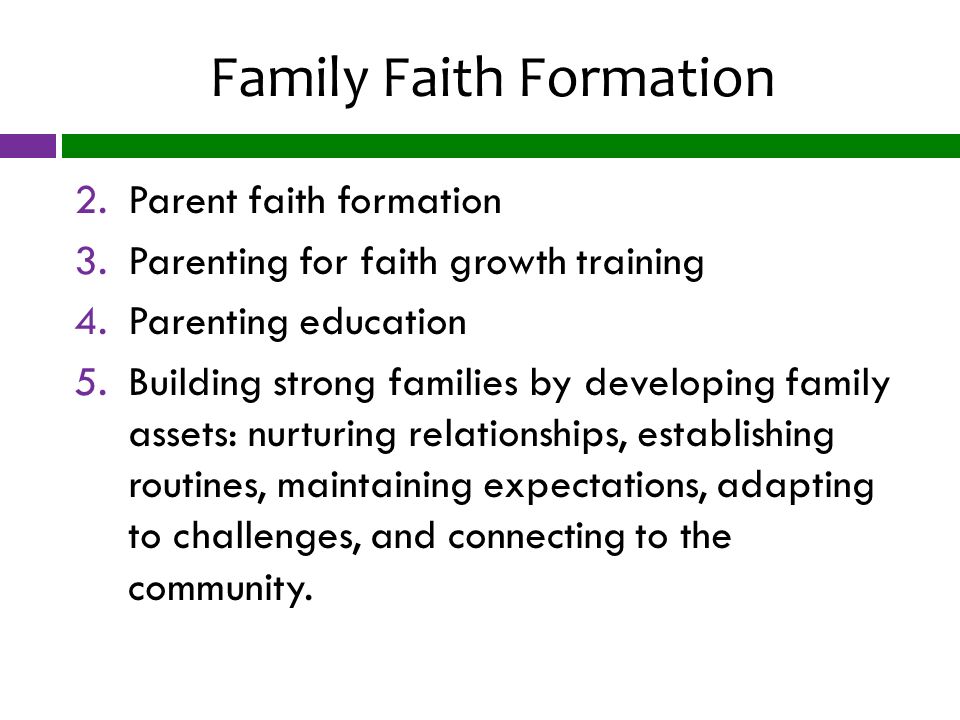 Family Faith Formation

2. Parent faith formation
3. Parenting for faith growth training
4. Parenting education
5. Building strong families by developing family assets: nurturing relationships, establishing routines, maintaining expectations, adapting to challenges, and connecting to the community.